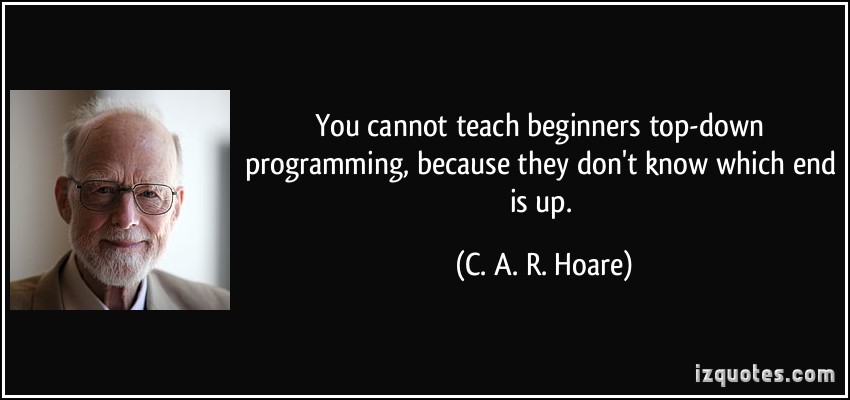 You cannot teach beginners top-down programming, because they don't know which end is up.

(C. A. R. Hoare)

izquotes.com